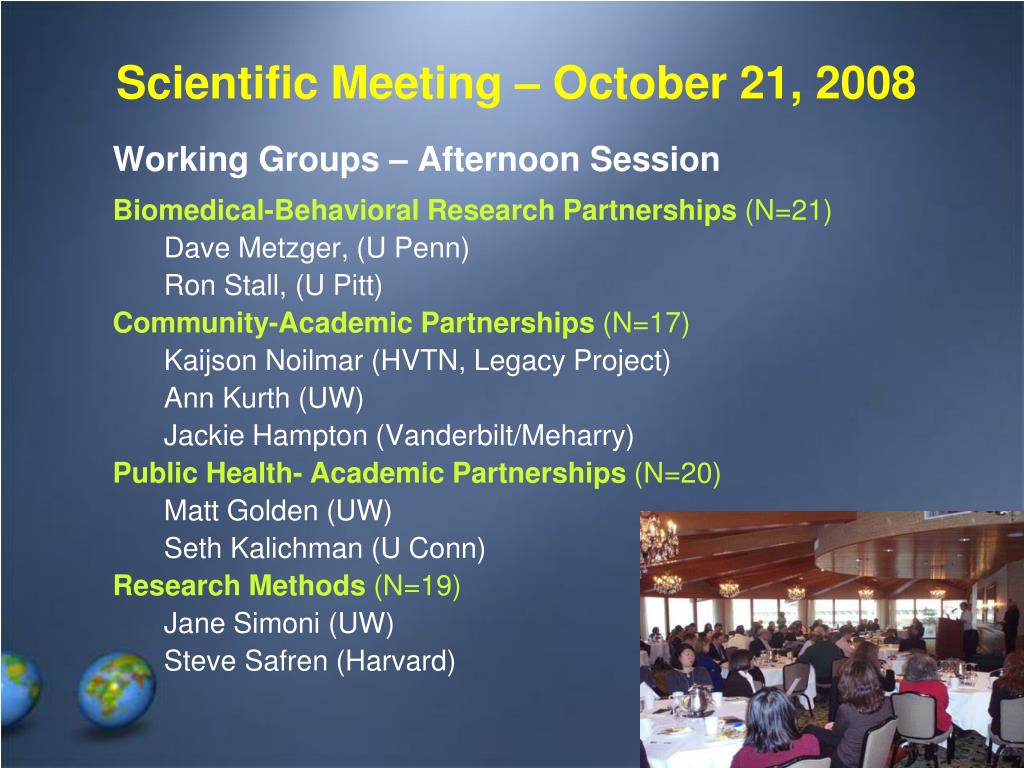 Scientific Meeting – October 21, 2008

Working Groups – Afternoon Session

Biomedical-Behavioral Research Partnerships (N=21)
Dave Metzger, (U Penn)
Ron Stall, (U Pitt)

Community-Academic Partnerships (N=17)
Kaijson Noilmar (HVTN, Legacy Project)
Ann Kurth (UW)
Jackie Hampton (Vanderbilt/Meharry)

Public Health- Academic Partnerships (N=20)
Matt Golden (UW)
Seth Kalichman (U Conn)

Research Methods (N=19)
Jane Simoni (UW)
Steve Safren (Harvard)